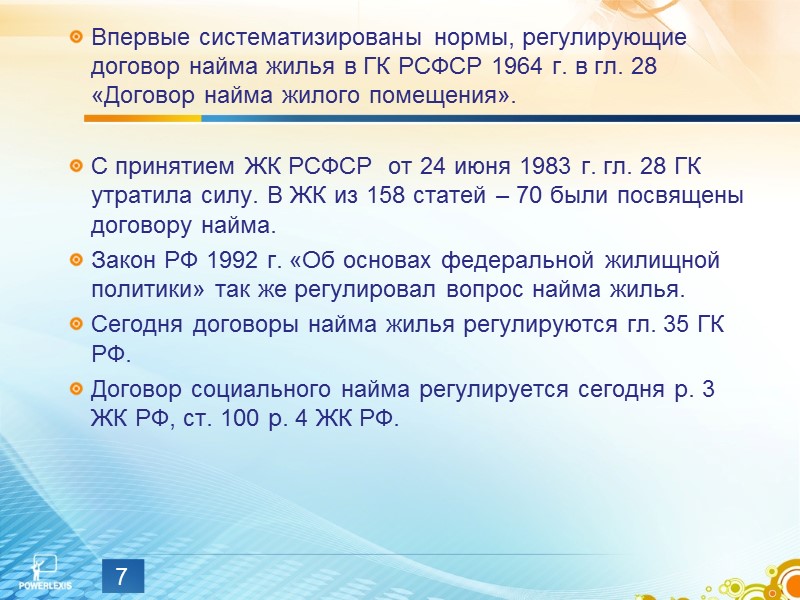 Впервые систематизированы нормы, регулирующие договор найма жилья в ГК РСФСР 1964 г. в гл. 28 «Договор найма жилого помещения».

С принятием ЖК РСФСР от 24 июня 1983 г. гл. 28 ГК утратила силу. В ЖК из 158 статей – 70 были посвящены договору найма.

Закон РФ 1992 г. «Об основах федеральной жилищной политики» так же регулировал вопрос найма жилья.

Сегодня договоры найма жилья регулируются гл. 35 ГК РФ.

Договор социального найма регулируется сегодня р. 3 ЖК РФ, ст. 100 р. 4 ЖК РФ.

POWERLEXIS

7